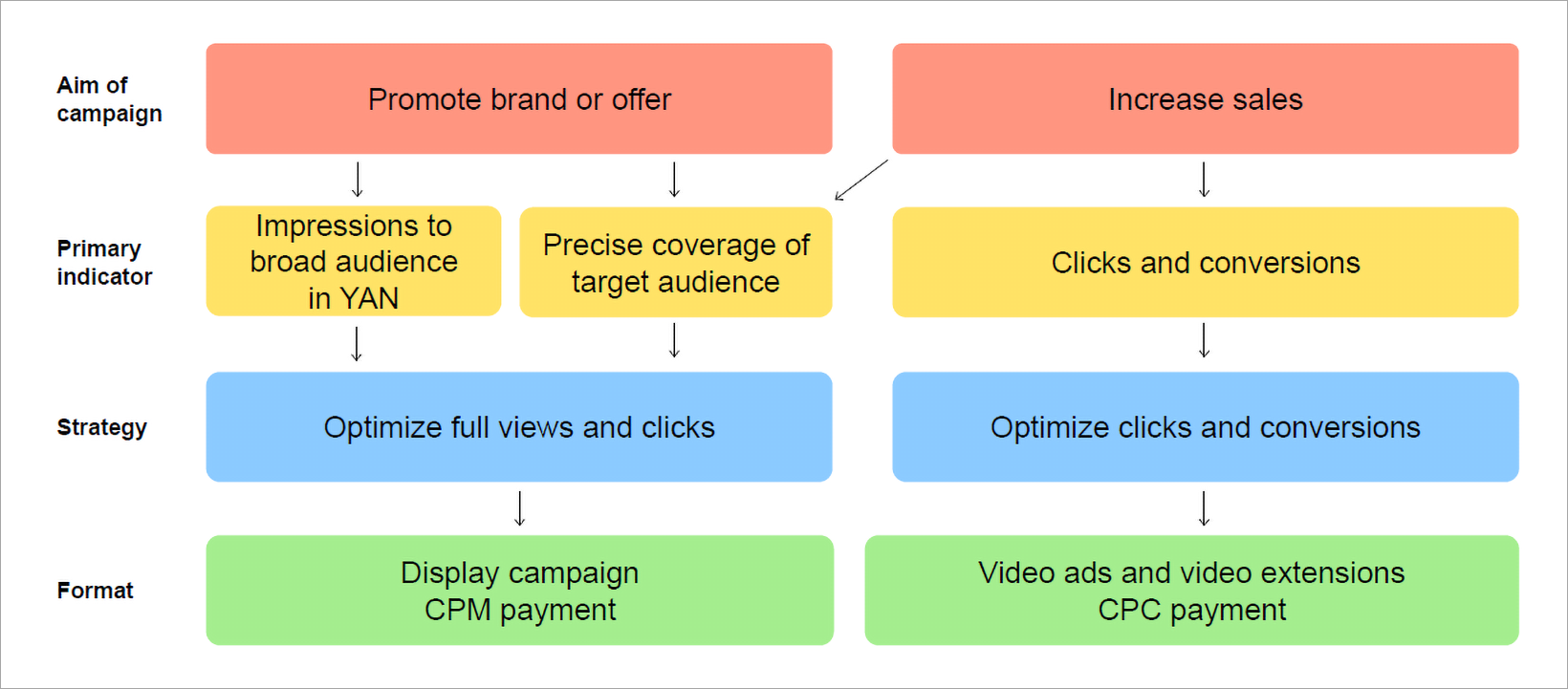 Aim of campaign

Promote brand or offer

Increase sales

Primary indicator

Impressions to broad audience in YAN

Precise coverage of target audience

Clicks and conversions

Strategy

Optimize full views and clicks

Optimize clicks and conversions

Format

Display campaign
CPM payment

Video ads and video extensions
CPC payment